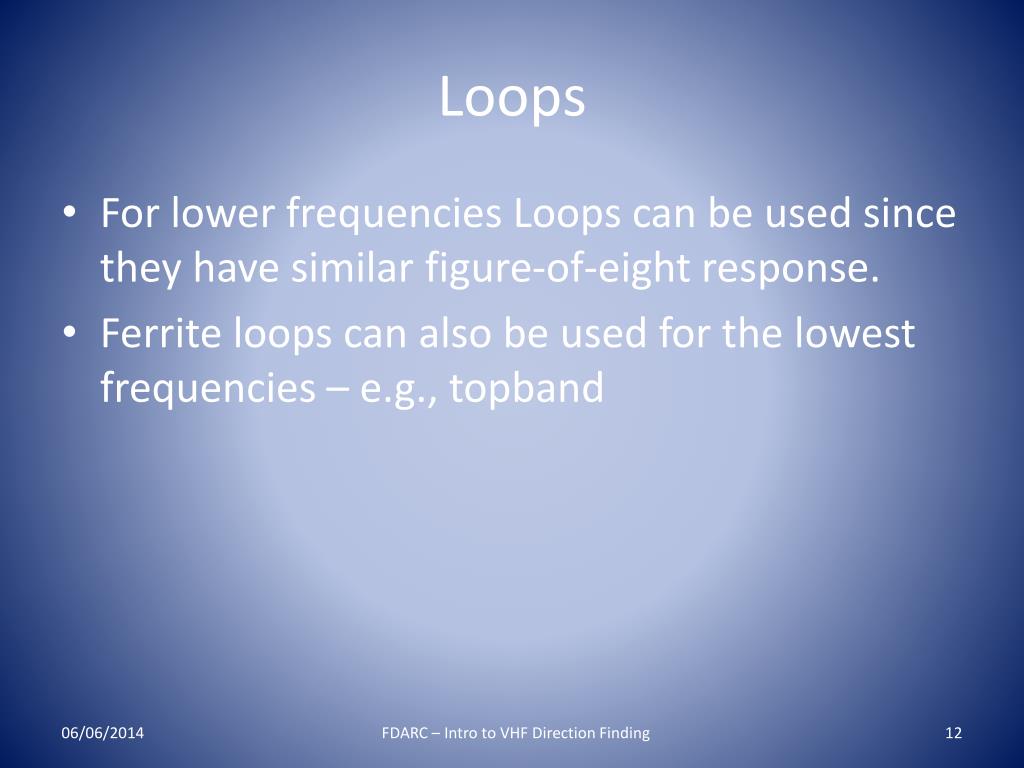 Loops

• For lower frequencies Loops can be used since they have similar figure-of-eight response.
• Ferrite loops can also be used for the lowest frequencies – e.g., topband

06/06/2014
FDARC – Intro to VHF Direction Finding
12